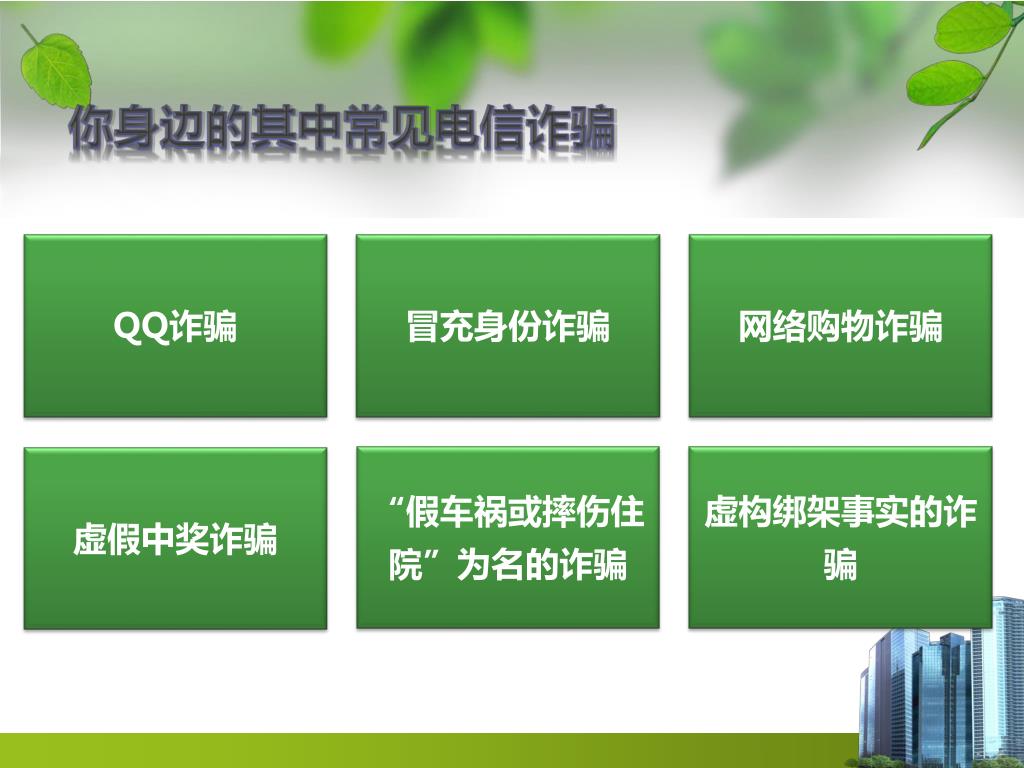 你身边的其中常见电信诈骗

QQ诈骗

冒充身份诈骗

网络购物诈骗

虚假中奖诈骗

“假车祸或摔伤住院”为名的诈骗

虚构绑架事实的诈骗